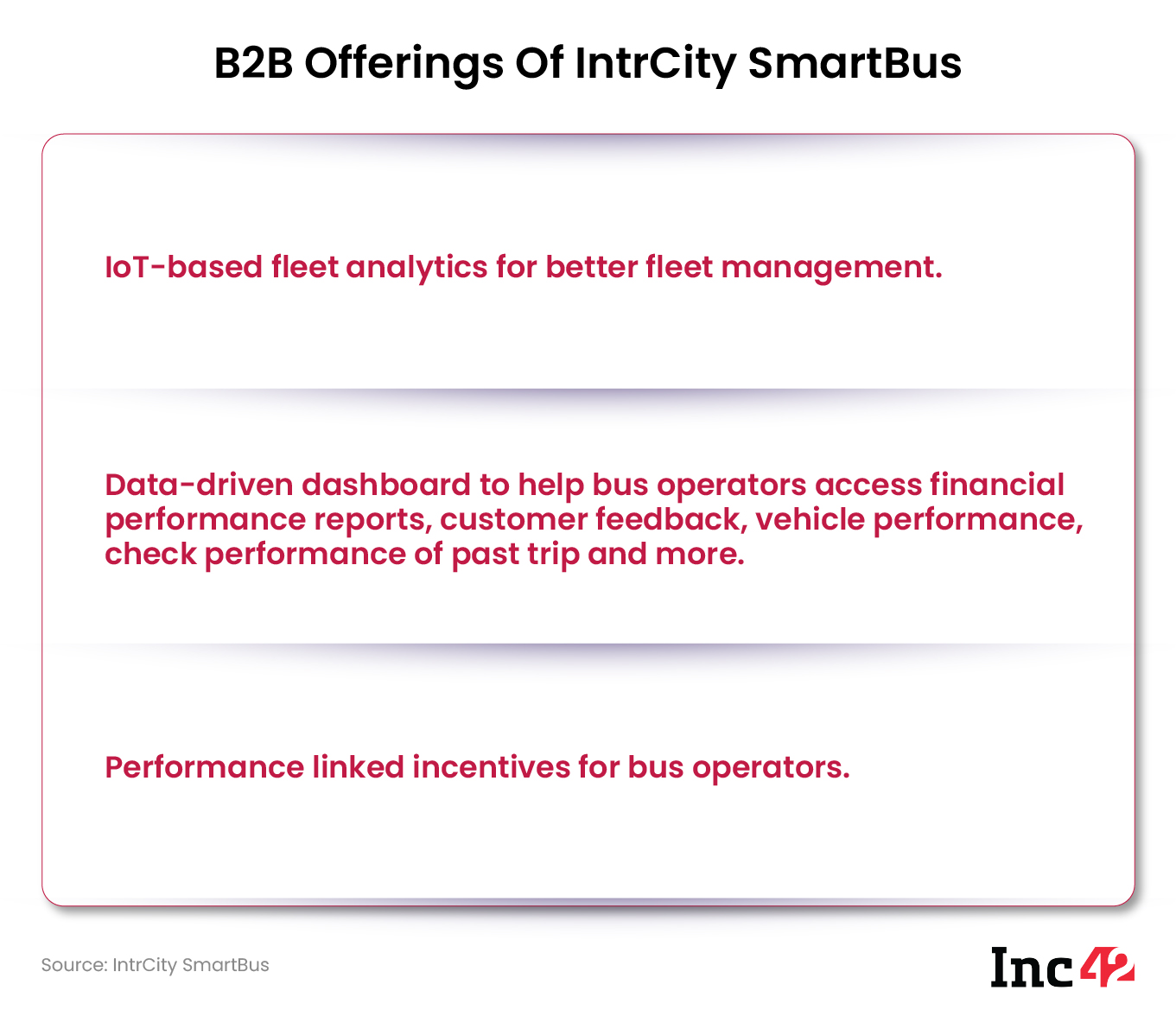 B2B Offerings Of IntrCity SmartBus

IoT-based fleet analytics for better fleet management.

Data-driven dashboard to help bus operators access financial performance reports, customer feedback, vehicle performance, check performance of past trip and more.

Performance linked incentives for bus operators.

Source: IntrCity SmartBus

Inc42